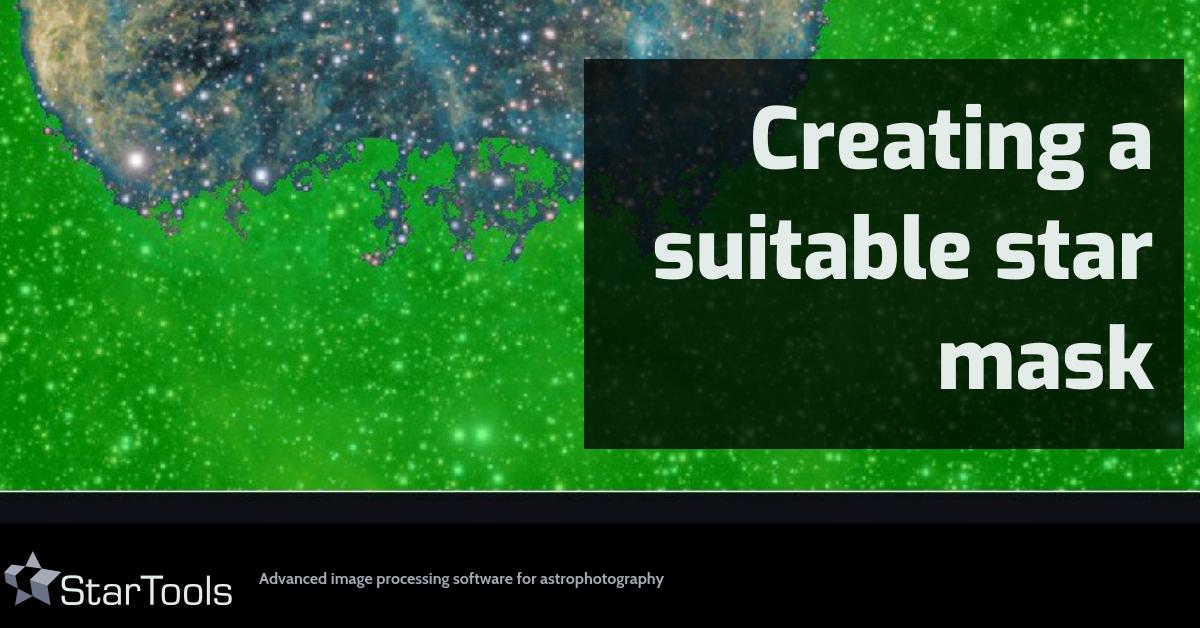 Creating a suitable star mask

StarTools

Advanced image processing software for astrophotography